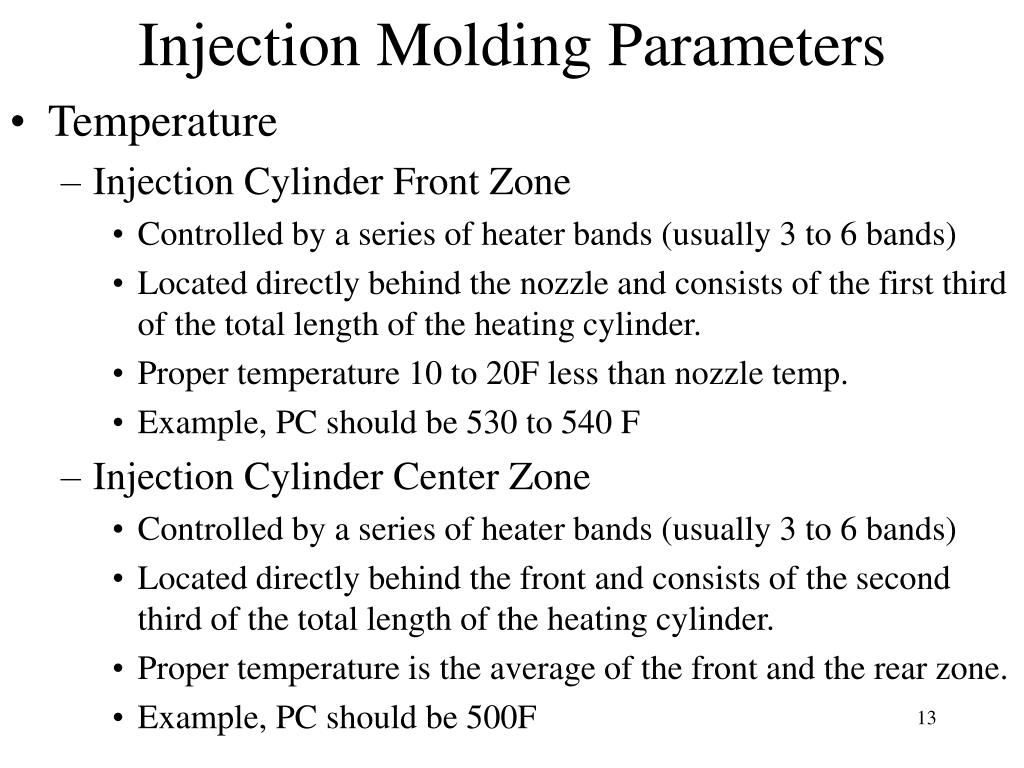 Injection Molding Parameters

• Temperature
– Injection Cylinder Front Zone
• Controlled by a series of heater bands (usually 3 to 6 bands)
• Located directly behind the nozzle and consists of the first third of the total length of the heating cylinder.
• Proper temperature 10 to 20F less than nozzle temp.
• Example, PC should be 530 to 540 F
– Injection Cylinder Center Zone
• Controlled by a series of heater bands (usually 3 to 6 bands)
• Located directly behind the front and consists of the second third of the total length of the heating cylinder.
• Proper temperature is the average of the front and the rear zone.
• Example, PC should be 500F

13